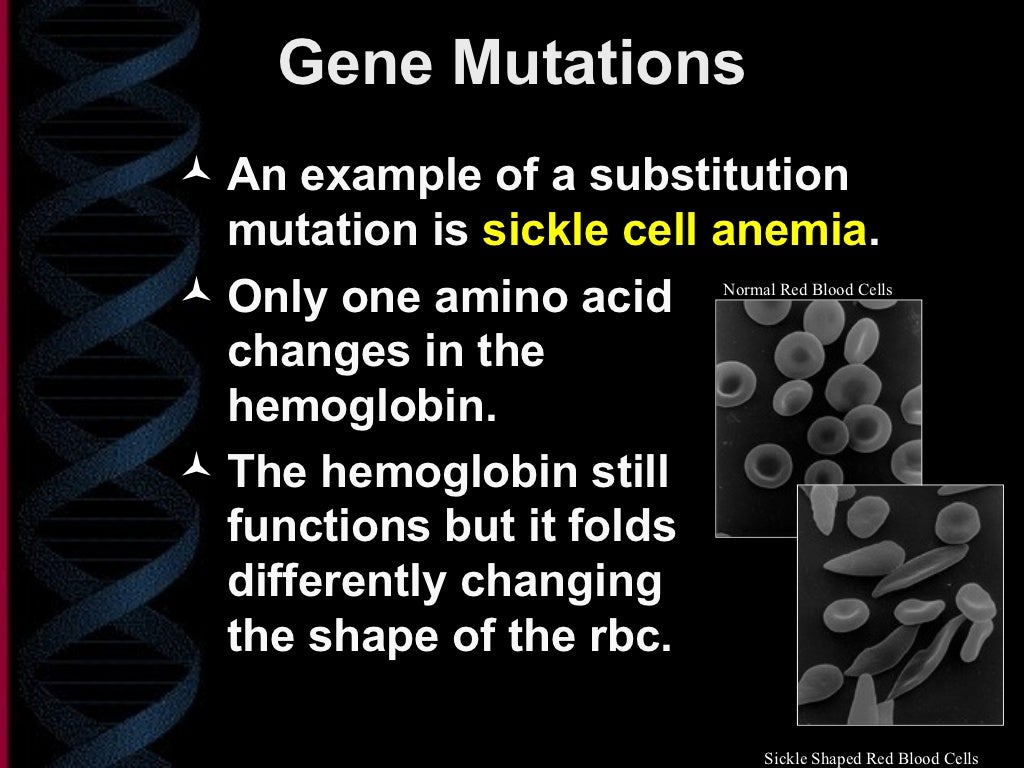 Gene Mutations

An example of a substitution mutation is sickle cell anemia.

Only one amino acid changes in the hemoglobin.

The hemoglobin still functions but it folds differently changing the shape of the rbc.

Normal Red Blood Cells

Sickle Shaped Red Blood Cells